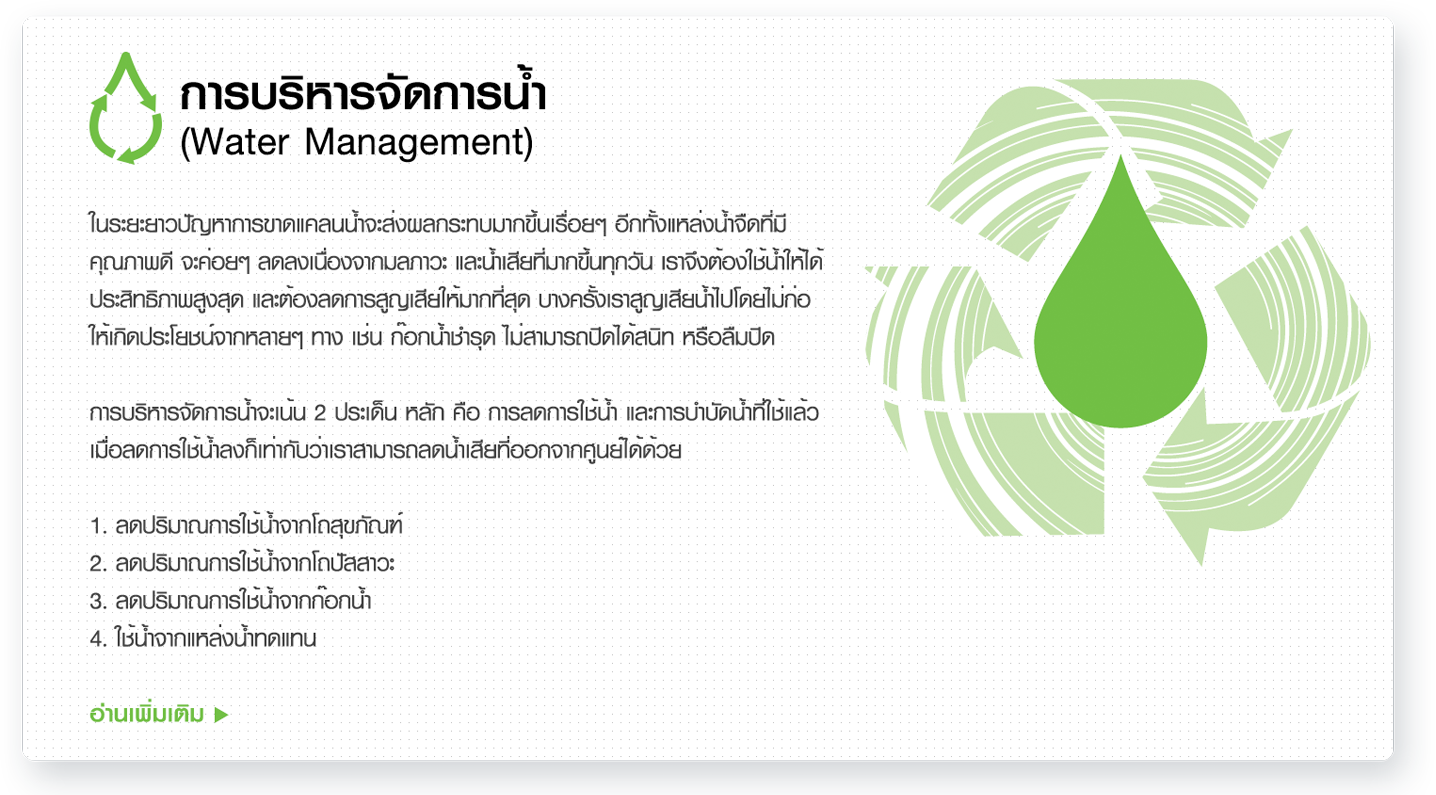 การบริหารจัดการน้ำ
(Water Management)

ในระยะยาวปัญหาการขาดแคลนน้ำจะส่งผลกระทบมากขึ้นเรื่อยๆ อีกทั้งแหล่งน้ำจืดที่มีคุณภาพดี จะค่อยๆ ลดลงเนื่องจากมลภาวะ และน้ำเสียที่มากขึ้นทุกวัน เราจึงต้องใช้น้ำให้ได้ประสิทธิภาพสูงสุด และต้องลดการสูญเสียให้มากที่สุด บางครั้งเราสูญเสียน้ำไปโดยไม่ก่อให้เกิดประโยชน์จากหลายๆ ทาง เช่น ก๊อกน้ำชำรุด ไม่สามารถปิดได้สนิท หรือลืมปิด

การบริหารจัดการน้ำจะเน้น 2 ประเด็น หลัก คือ การลดการใช้น้ำ และการบำบัดน้ำที่ใช้แล้ว เมื่อลดการใช้น้ำลงก็เท่ากับว่าเราสามารถลดน้ำเสียที่ออกจากศูนย์ได้ด้วย

1. ลดปริมาณการใช้น้ำจากโถสุขภัณฑ์
2. ลดปริมาณการใช้น้ำจากโถปัสสาวะ
3. ลดปริมาณการใช้น้ำจากก๊อกน้ำ
4. ใช้น้ำจากแหล่งน้ำทดแทน

อ่านเพิ่มเติม ▶